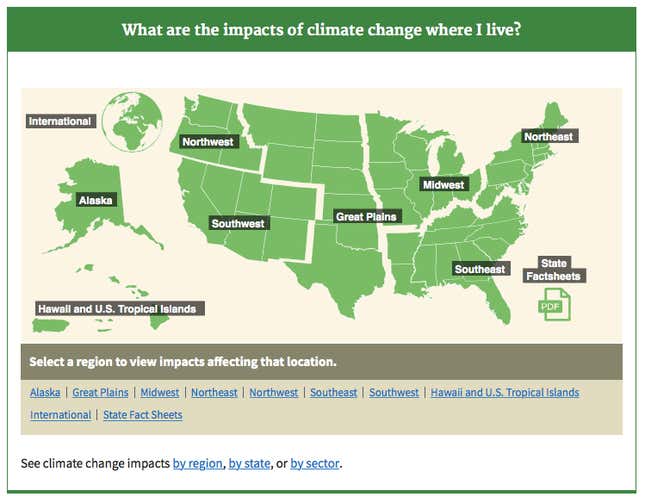 What are the impacts of climate change where I live?

International

Northwest

Northeast

Alaska

Midwest

Southwest

Great Plains

Southeast

State Factsheets

PDF

Hawaii and U.S. Tropical Islands

Select a region to view impacts affecting that location.

Alaska | Great Plains | Midwest | Northeast | Northwest | Southeast | Southwest | Hawaii and U.S. Tropical Islands

International | State Fact Sheets

See climate change impacts by region, by state, or by sector.